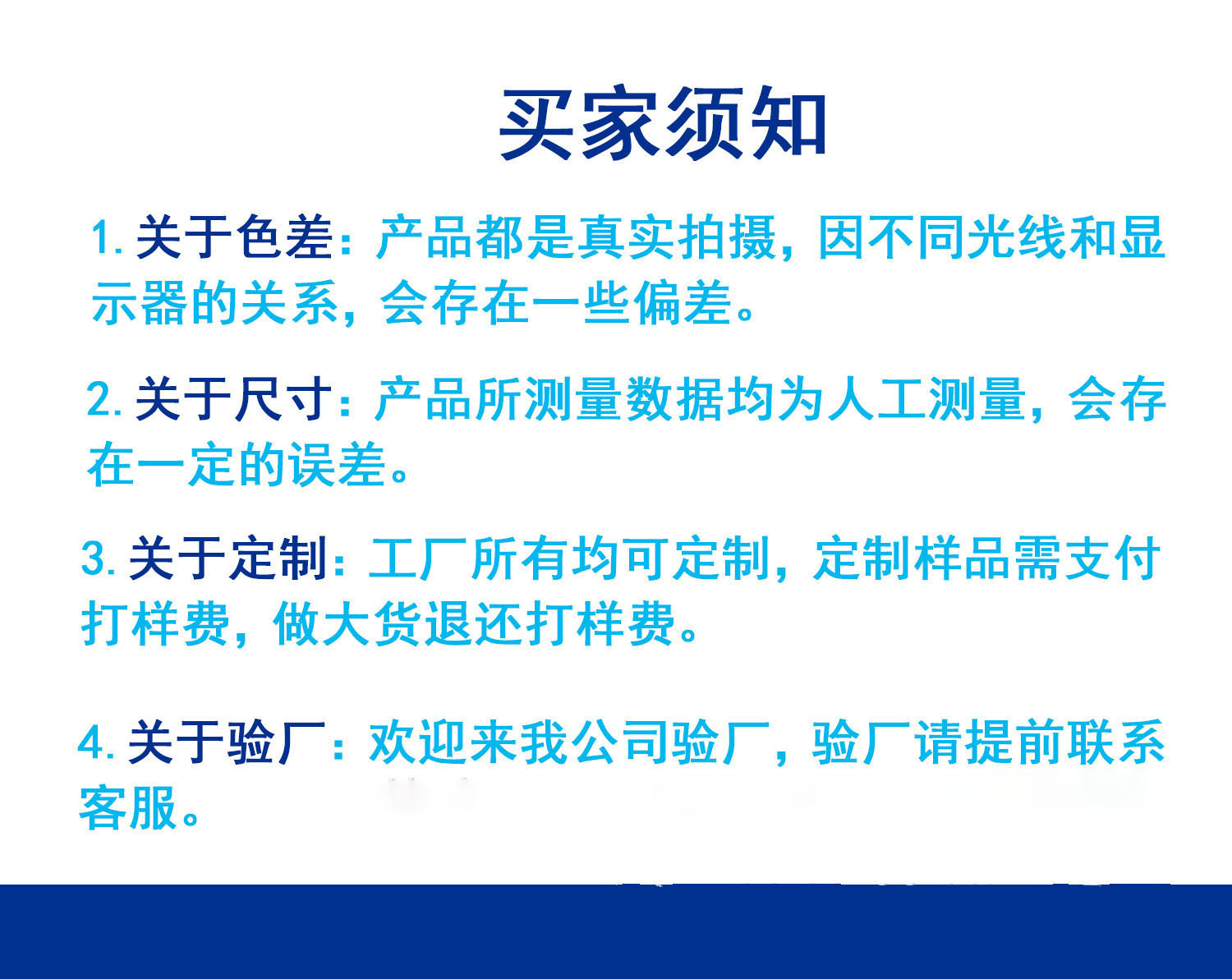 买家须知

1. 关于色差：产品都是真实拍摄，因不同光线和显示器的关系，会存在一些偏差。

2. 关于尺寸：产品所测量数据均为人工测量，会存在一定的误差。

3. 关于定制：工厂所有均可定制，定制样品需支付打样费，做大货退还打样费。

4. 关于验厂：欢迎来我公司验厂，验厂请提前联系客服。